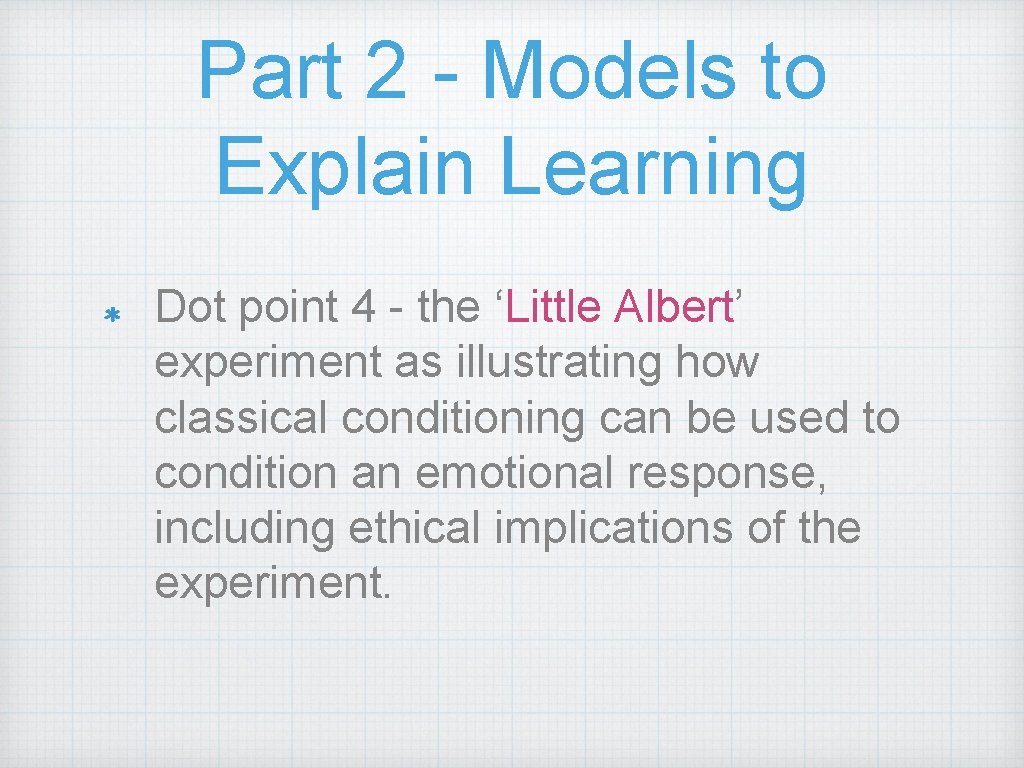 Part 2 - Models to Explain Learning

Dot point 4 - the ‘Little Albert’ experiment as illustrating how classical conditioning can be used to condition an emotional response, including ethical implications of the experiment.